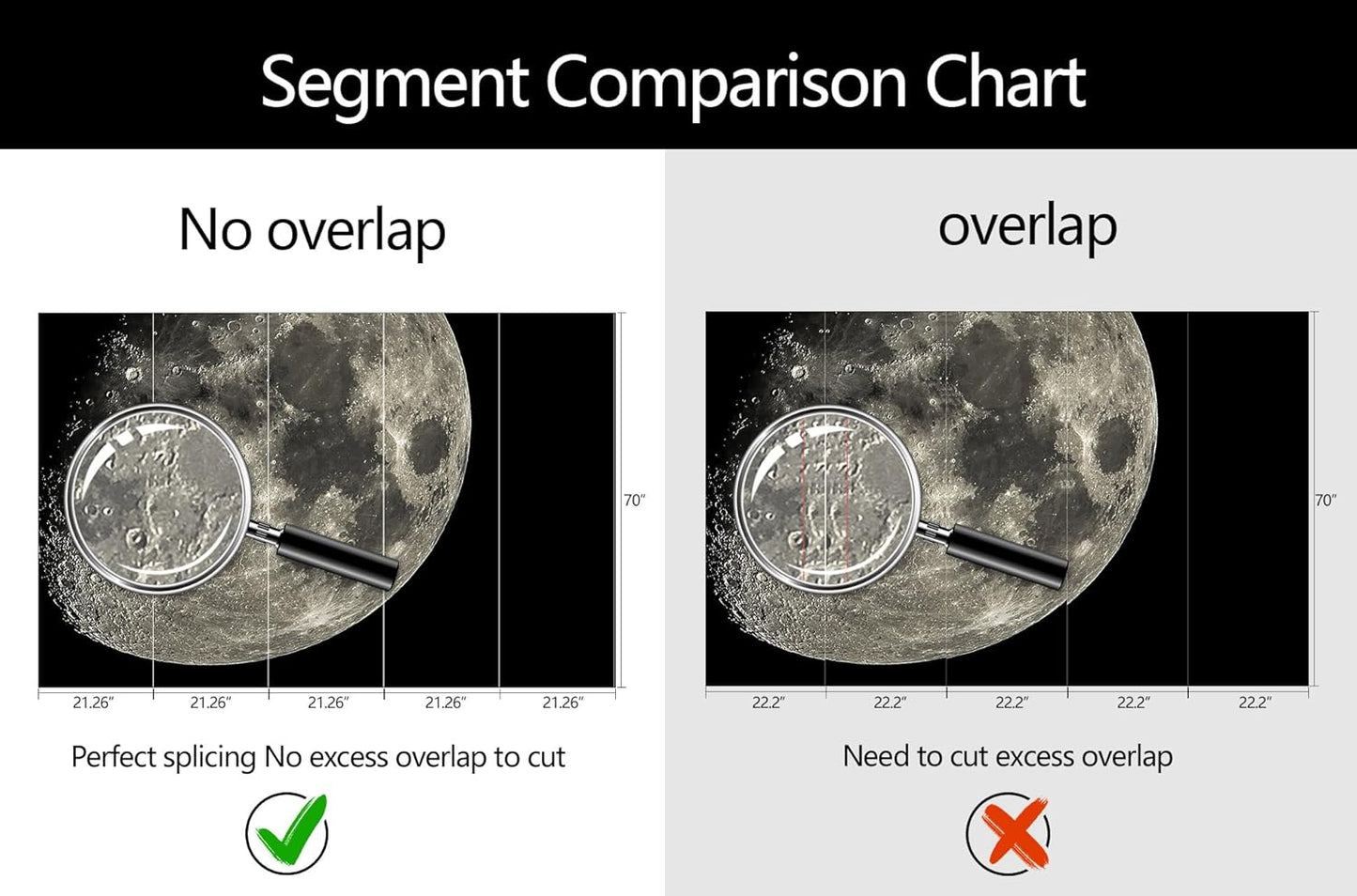 Segment Comparison Chart

No overlap

70″

21.26″ 21.26″ 21.26″ 21.26″ 21.26″

Perfect splicing No excess overlap to cut

overlap

70″

22.2″ 22.2″ 22.2″ 22.2″ 22.2″

Need to cut excess overlap